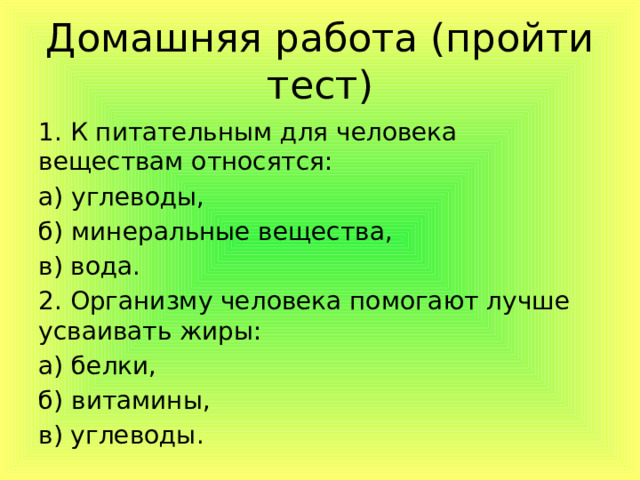 Домашняя работа (пройти тест)

1. К питательным для человека веществам относятся:

а) углеводы,

б) минеральные вещества,

в) вода.

2. Организму человека помогают лучше усваивать жиры:

а) белки,

б) витамины,

в) углеводы.